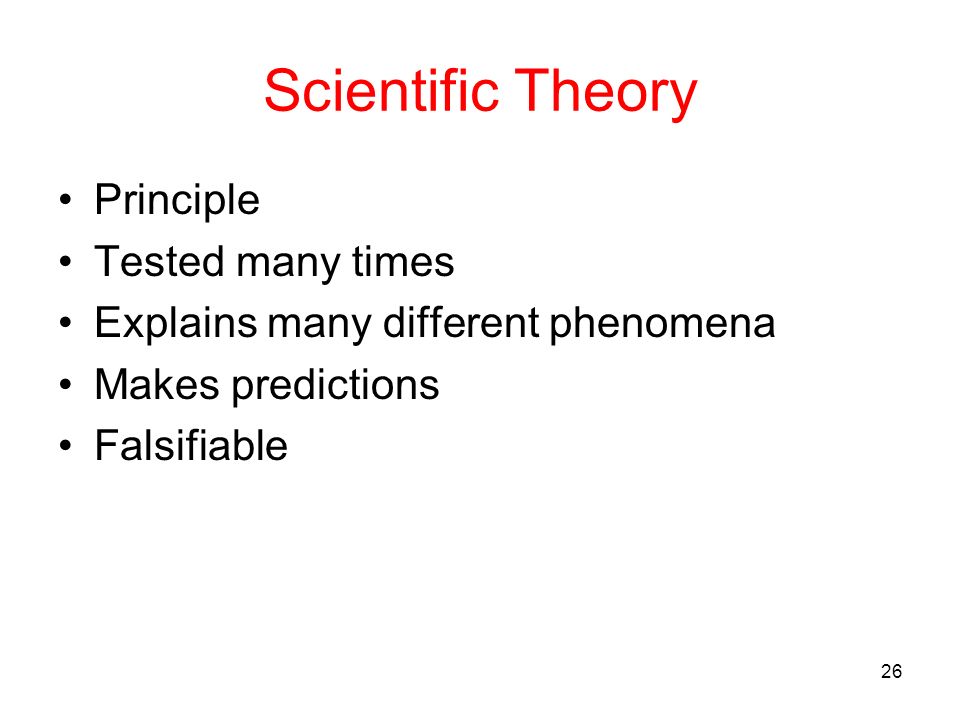 Scientific Theory

• Principle
• Tested many times
• Explains many different phenomena
• Makes predictions
• Falsifiable

26